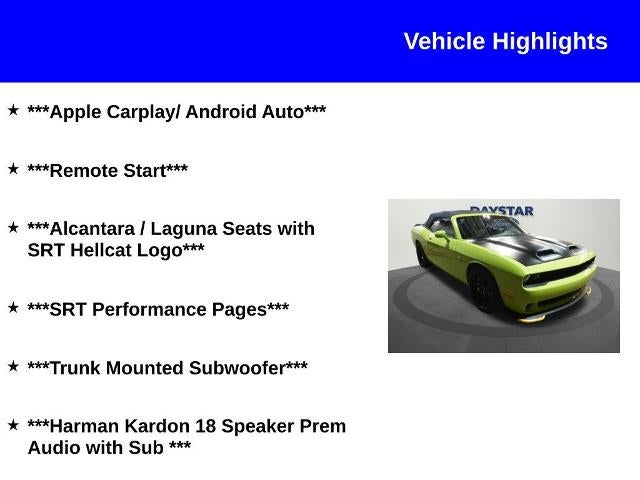 Vehicle Highlights

★ ***Apple Carplay/ Android Auto***

★ ***Remote Start***

★ ***Alcantara / Laguna Seats with SRT Hellcat Logo***

★ ***SRT Performance Pages***

★ ***Trunk Mounted Subwoofer***

★ ***Harman Kardon 18 Speaker Prem Audio with Sub ***

DAYSTAR